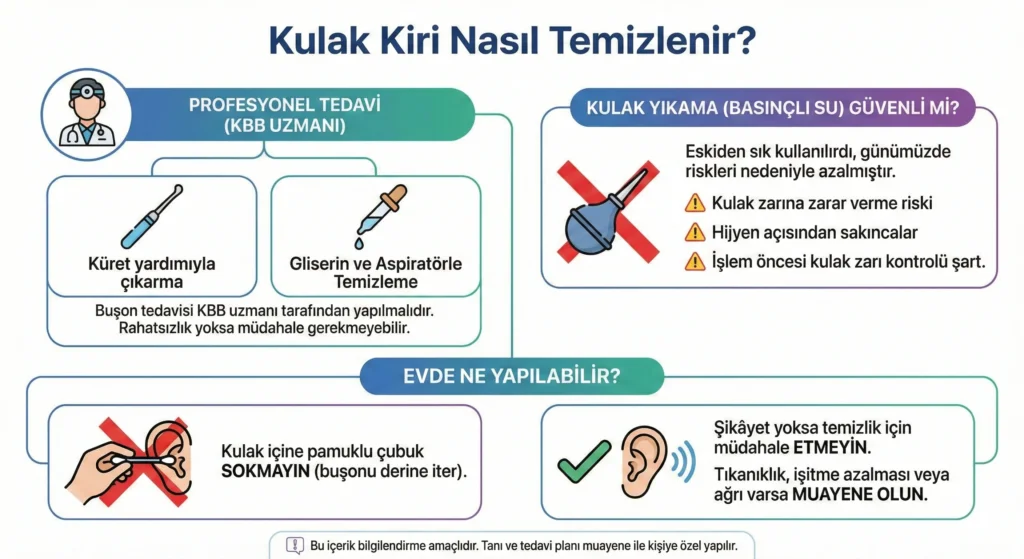 Kulak Kiri Nasıl Temizlenir?

PROFESYONEL TEDAVİ (KBB UZMANI)

Küret yardımıyla çıkarma

Gliserin ve Aspiratörle Temizleme

Buşon tedavisi KBB uzmanı tarafından yapılmalıdır. Rahatsızlık yoksa müdahale gerekmeyebilir.

KULAK YIKAMA (BASINÇLI SU) GÜVENLİ Mİ?

Eskiden sık kullanılırdı, günümüzde riskleri nedeniyle azalmıştır.

Kulak zarına zarar verme riski

Hijyen açısından sakıncalar

İşlem öncesi kulak zarı kontrolü şart.

EVDE NE YAPILABİLİR?

Kulak içine pamuklu çubuk SOKMAYIN (buşonu derine iter).

Şikâyet yoksa temizlik için müdahale ETMEYİN.

Tıkanıklık, işitme azalması veya ağrı varsa MUAYENE OLUN.

Bu içerik bilgilendirme amaçlıdır. Tanı ve tedavi planı muayene ile kişiye özel yapılır.